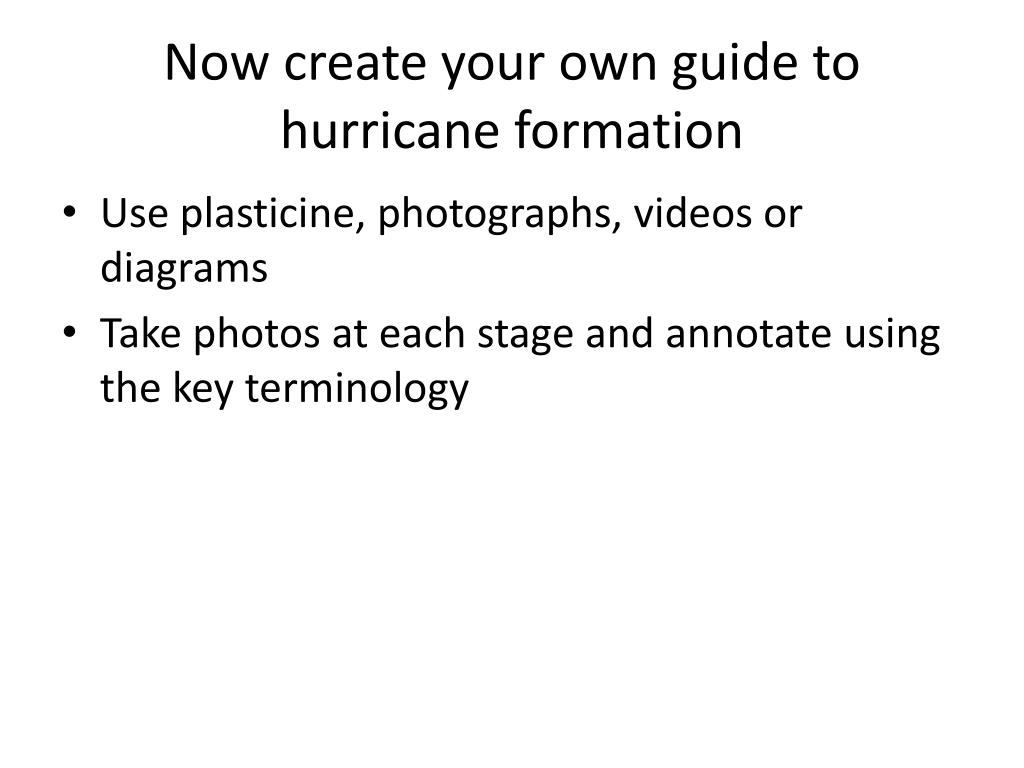 Now create your own guide to hurricane formation

• Use plasticine, photographs, videos or diagrams
• Take photos at each stage and annotate using the key terminology